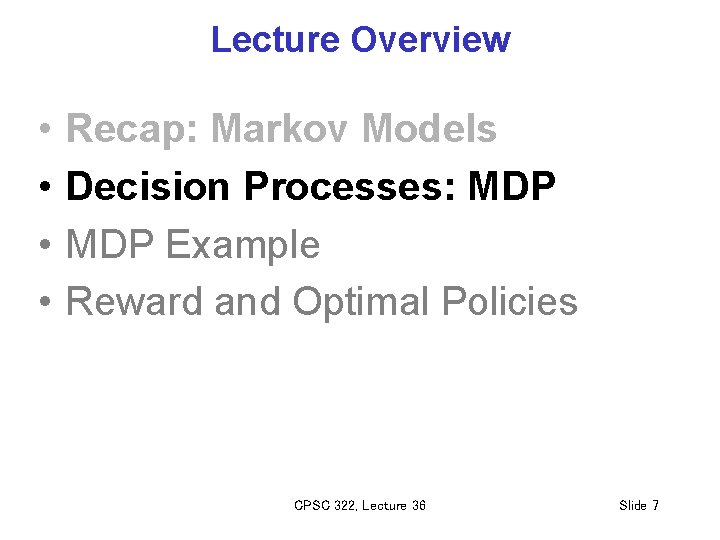 Lecture Overview

• Recap: Markov Models
• Decision Processes: MDP
• MDP Example
• Reward and Optimal Policies

CPSC 322, Lecture 36

Slide 7